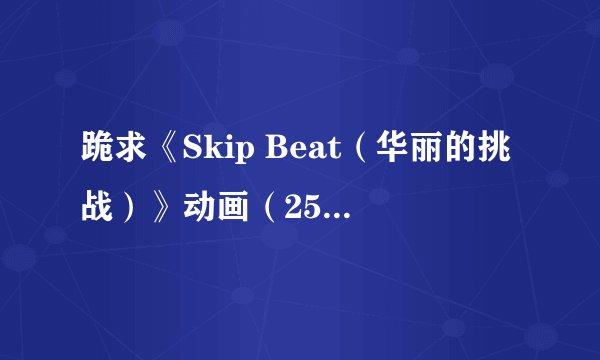 跪求《Skip Beat（华丽的挑战）》动画（25...